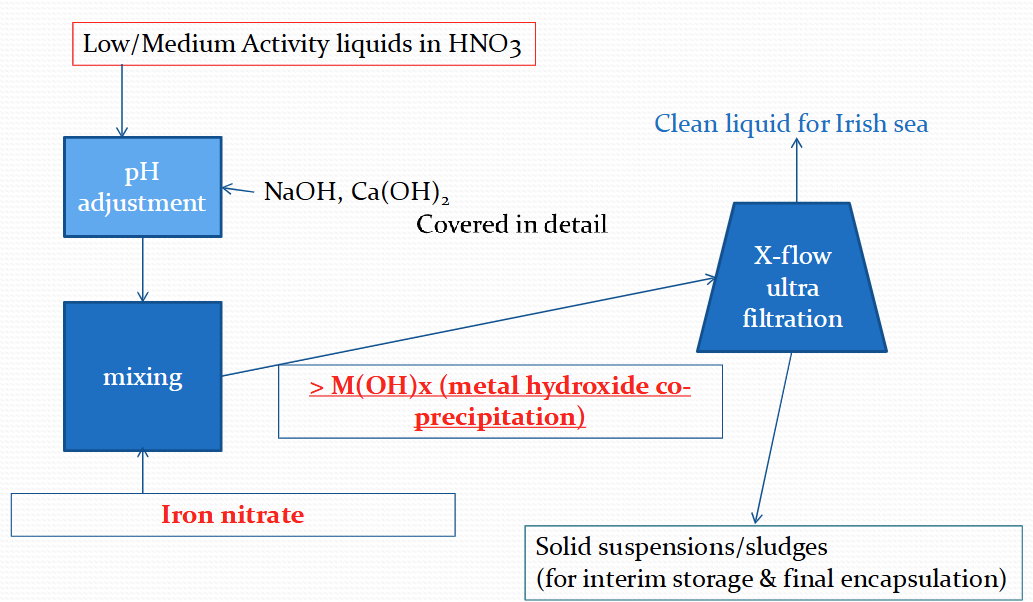 Low/Medium Activity liquids in $HNO_3$

pH adjustment

NaOH, $Ca(OH)_2$

Covered in detail

Clean liquid for Irish sea

X-flow ultra filtration

mixing

> M(OH)x (metal hydroxide co-precipitation)

Iron nitrate

Solid suspensions/sludges
(for interim storage & final encapsulation)